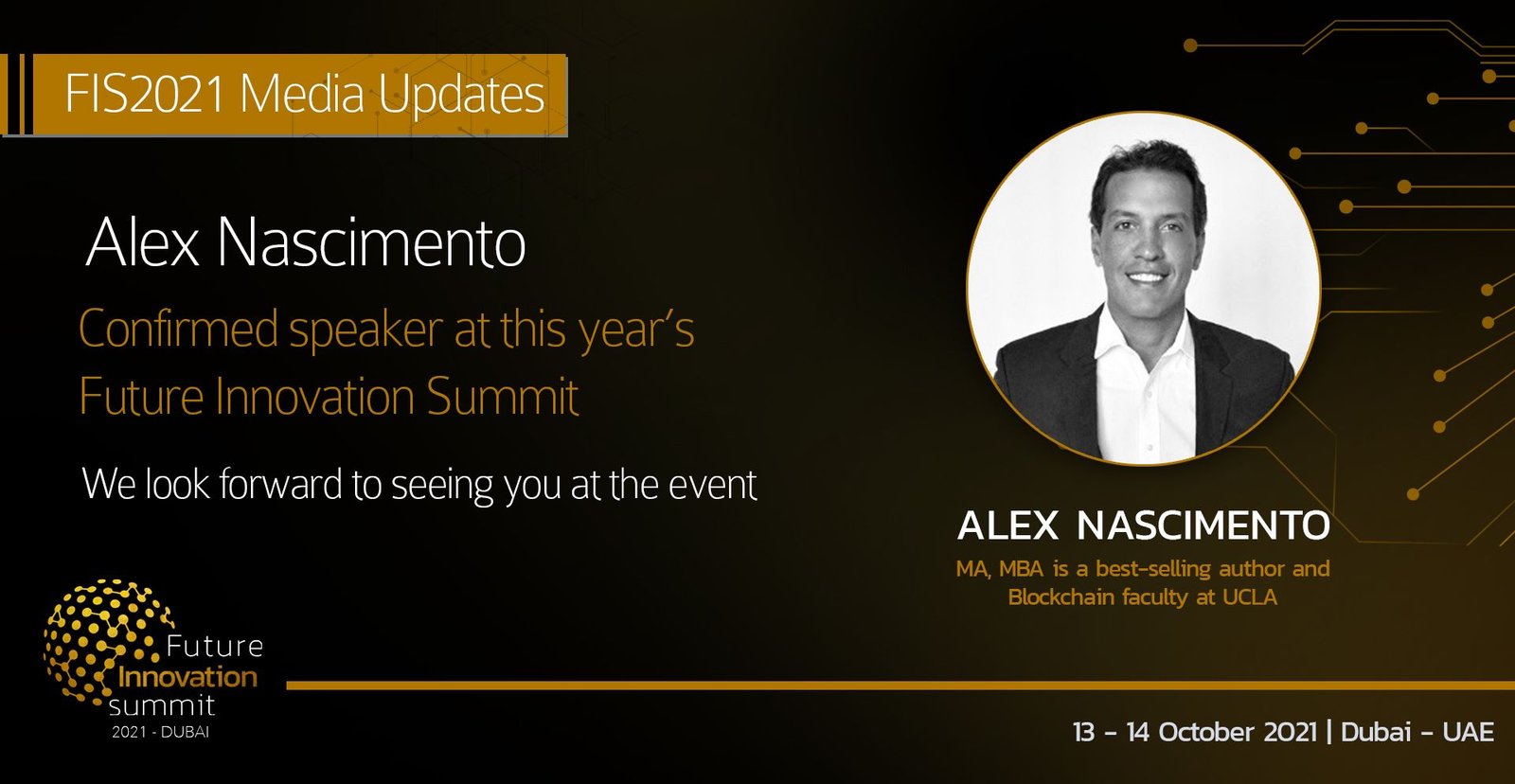 FIS2021 Media Updates

Alex Nascimento

Confirmed speaker at this year's Future Innovation Summit

We look forward to seeing you at the event

ALEX NASCIMENTO

MA, MBA is a best-selling author and Blockchain faculty at UCLA

Future Innovation summit
2021 - DUBAI

13 - 14 October 2021 | Dubai - UAE